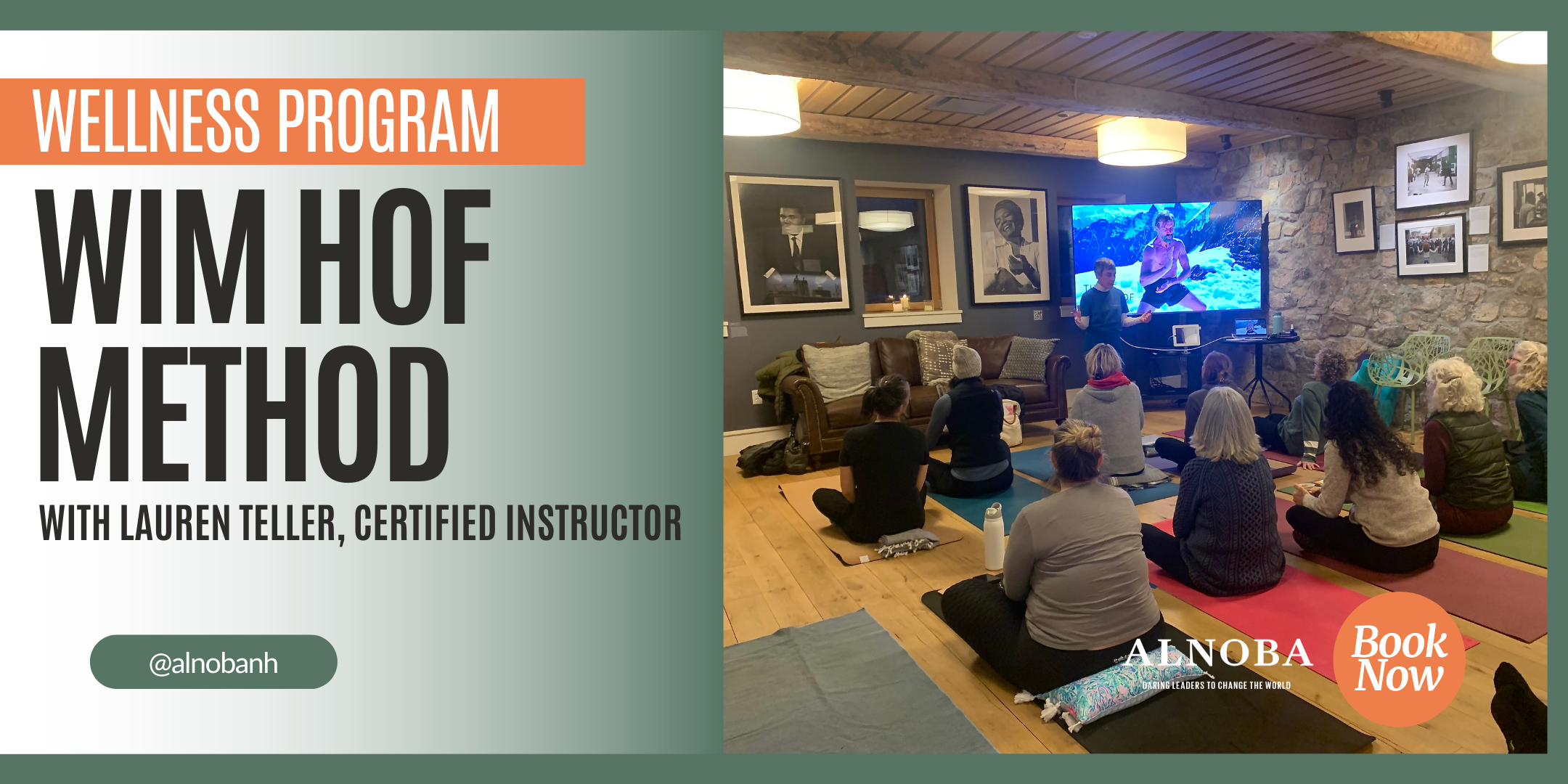 WELLNESS PROGRAM

WIM HOF METHOD

WITH LAUREN TELLER, CERTIFIED INSTRUCTOR

@alnobanh

ALNOBA
DARING LEADERS TO CHANGE THE WORLD

Book Now